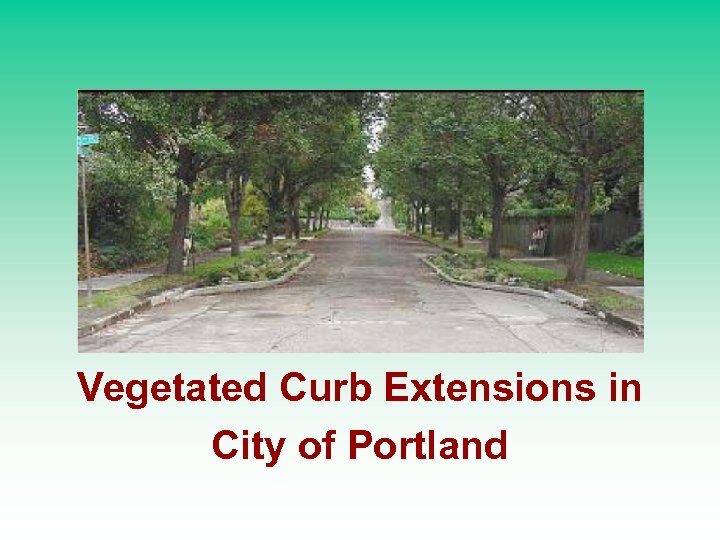 Vegetated Curb Extensions in City of Portland